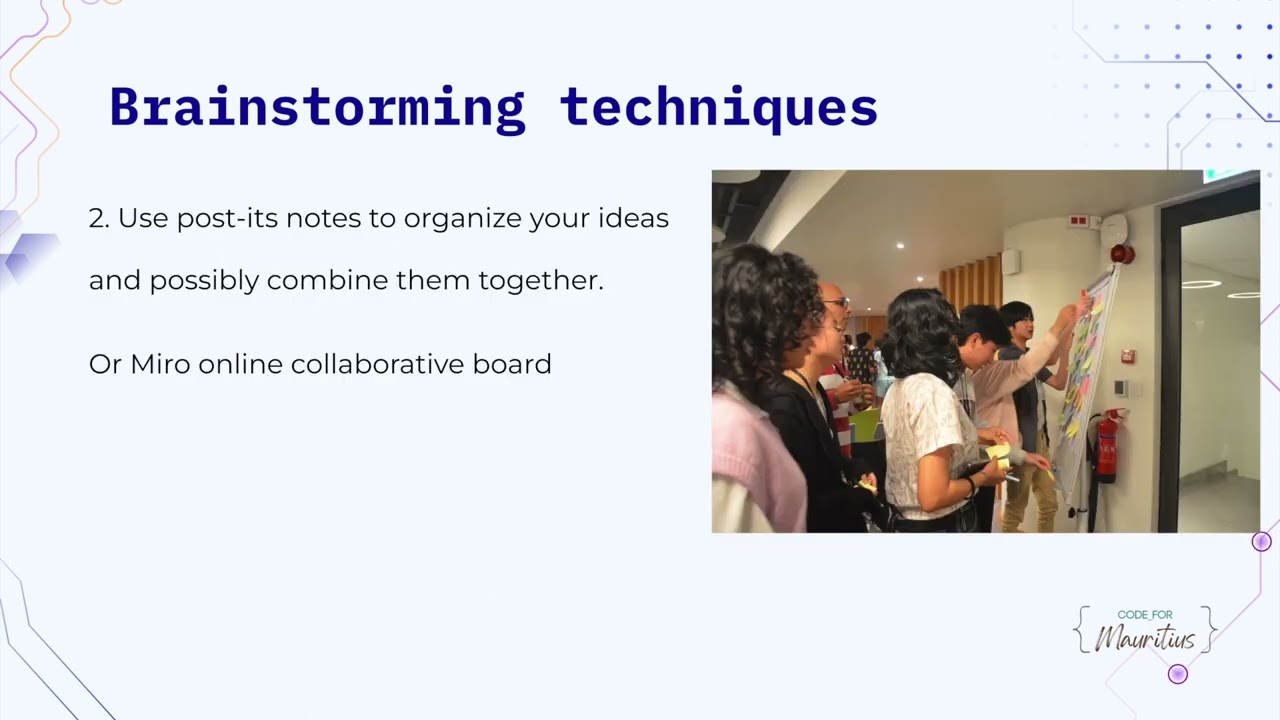 Brainstorming techniques

2. Use post-its notes to organize your ideas and possibly combine them together.

Or Miro online collaborative board

{ CODE_FOR Mauritius }